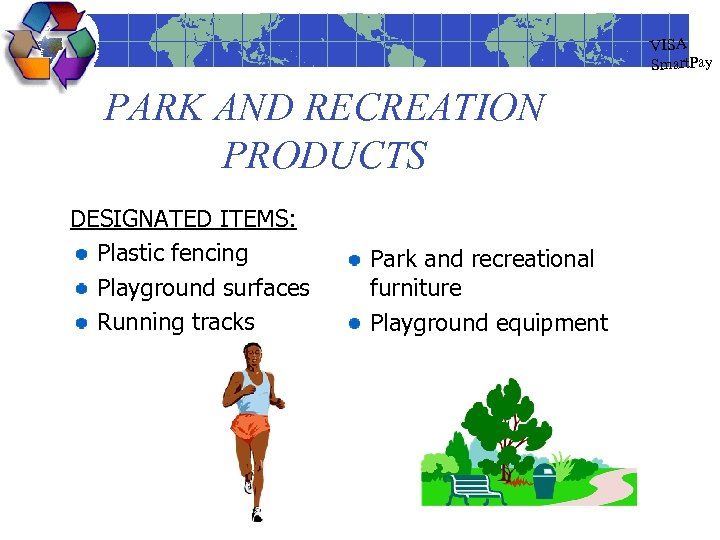 VISA
SmartPay

PARK AND RECREATION PRODUCTS

DESIGNATED ITEMS:

- Plastic fencing
- Playground surfaces
- Running tracks

- Park and recreational furniture
- Playground equipment